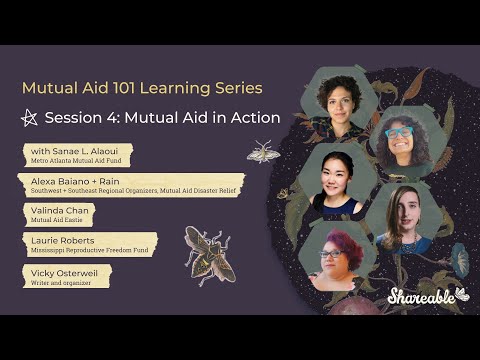 Mutual Aid 101 Learning Series

Session 4: Mutual Aid in Action

with Sanae L. Alaoui
Metro Atlanta Mutual Aid Fund

Alexa Baiano + Rain
Southwest + Southeast Regional Organizers, Mutual Aid Disaster Relief

Valinda Chan
Mutual Aid Eastie

Laurie Roberts
Mississippi Reproductive Freedom Fund

Vicky Osterweil
Writer and organizer

Shareable